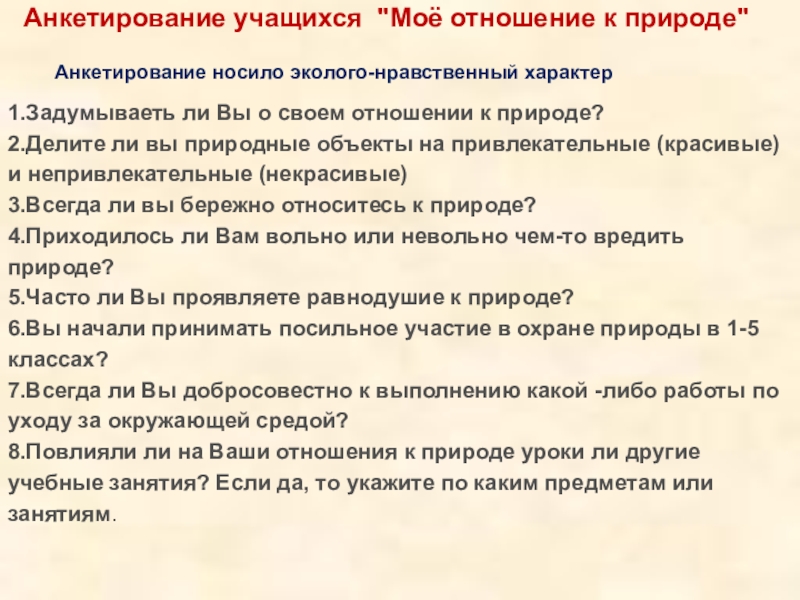 Анкетирование учащихся "Моё отношение к природе"

Анкетирование носило эколого-нравственный характер

1.Задумываеть ли Вы о своем отношении к природе?
2.Делите ли вы природные объекты на привлекательные (красивые) и непривлекательные (некрасивые)
3.Всегда ли вы бережно относитесь к природе?
4.Приходилось ли Вам вольно или невольно чем-то вредить природе?
5.Часто ли Вы проявляете равнодушие к природе?
6.Вы начали принимать посильное участие в охране природы в 1-5 классах?
7.Всегда ли Вы добросовестно к выполнению какой -либо работы по уходу за окружающей средой?
8.Повлияли ли на Ваши отношения к природе уроки ли другие учебные занятия? Если да, то укажите по каким предметам или занятиям.